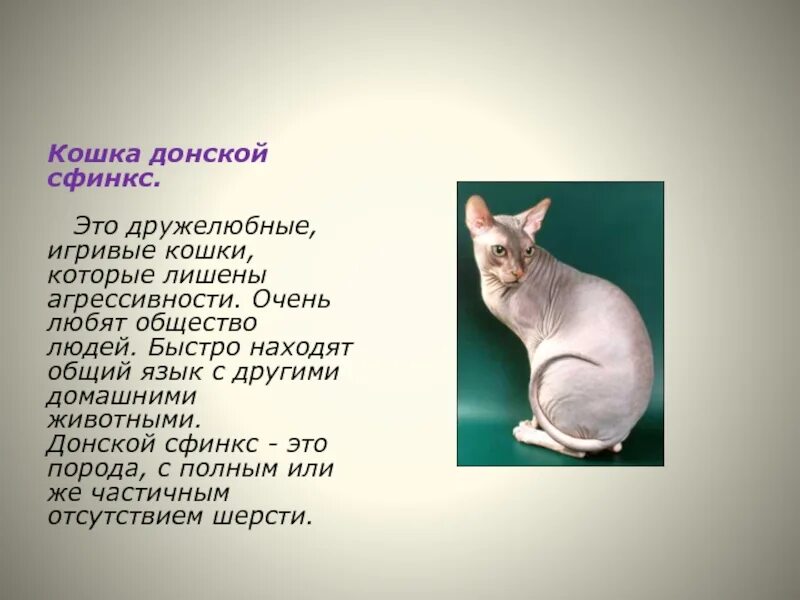 Кошка донской сфинкс.

Это дружелюбные, игривые кошки, которые лишены агрессивности. Очень любят общество людей. Быстро находят общий язык с другими домашними животными.
Донской сфинкс - это порода, с полным или же частичным отсутствием шерсти.